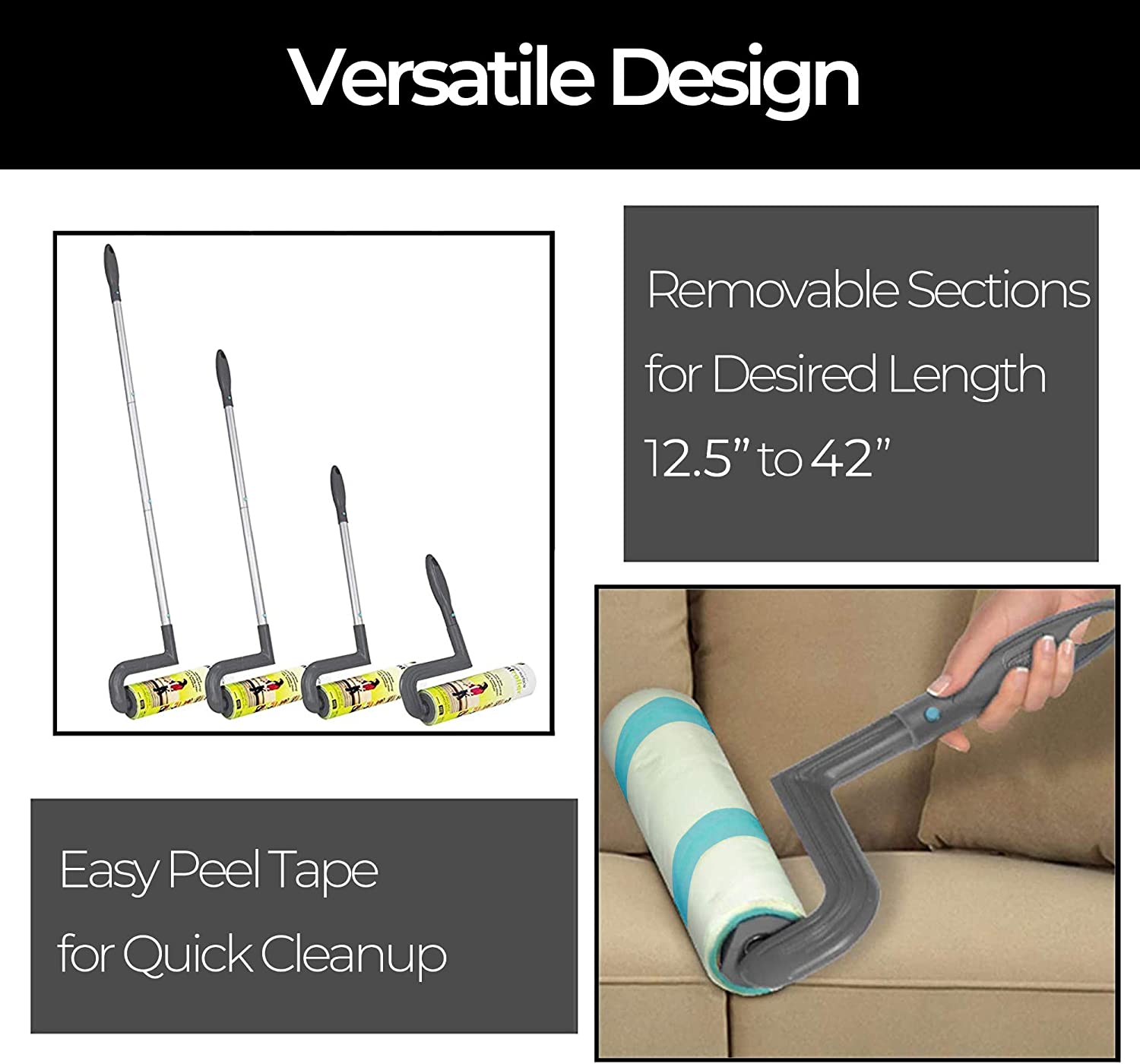 Versatile Design

Removable Sections for Desired Length 12.5” to 42”

Easy Peel Tape for Quick Cleanup